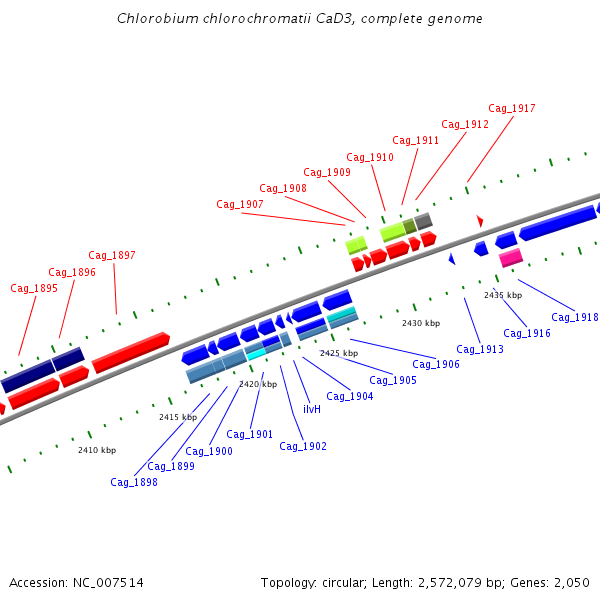 Chlorobium chlorochromatii CaD3, complete genome

Cag_1917
Cag_1912
Cag_1911
Cag_1910
Cag_1909
Cag_1908
Cag_1907
Cag_1897
Cag_1896
Cag_1895

2435 kbp
2430 kbp
2425 kbp
2420 kbp
2415 kbp
2410 kbp

Cag_1918
Cag_1916
Cag_1913
Cag_1906
Cag_1905
Cag_1904
ilvH
Cag_1902
Cag_1901
Cag_1900
Cag_1899
Cag_1898

Accession: NC_007514

Topology: circular; Length: 2,572,079 bp; Genes: 2,050